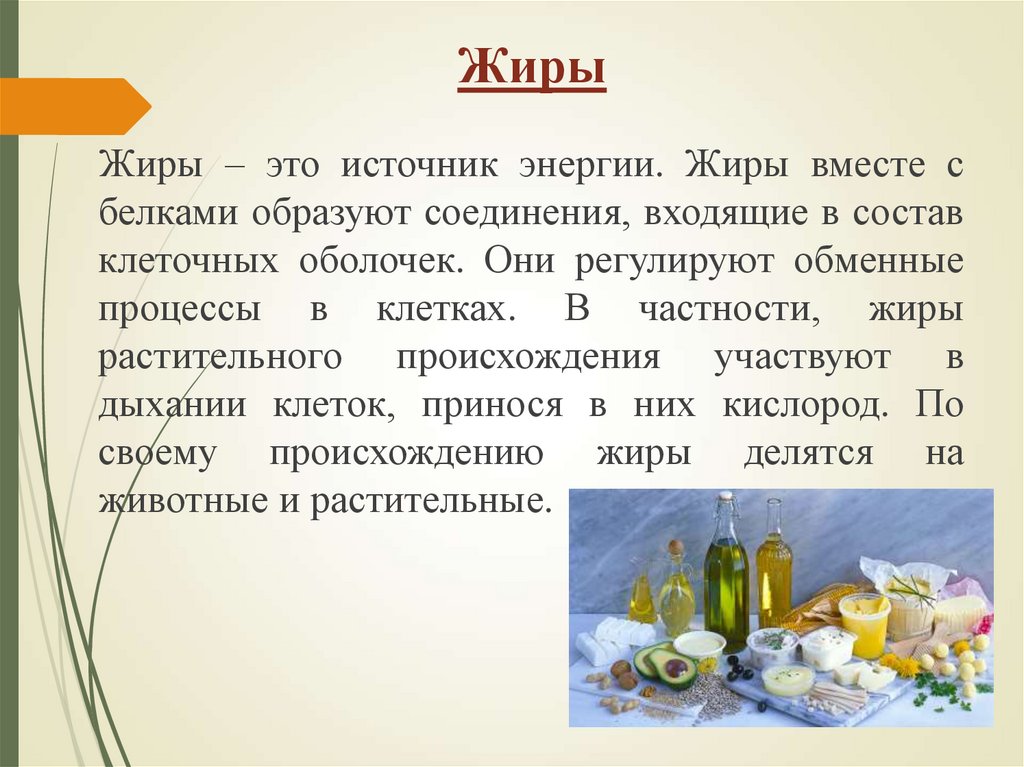 Жиры

Жиры – это источник энергии. Жиры вместе с белками образуют соединения, входящие в состав клеточных оболочек. Они регулируют обменные процессы в клетках. В частности, жиры растительного происхождения участвуют в дыхании клеток, принося в них кислород. По своему происхождению жиры делятся на животные и растительные.